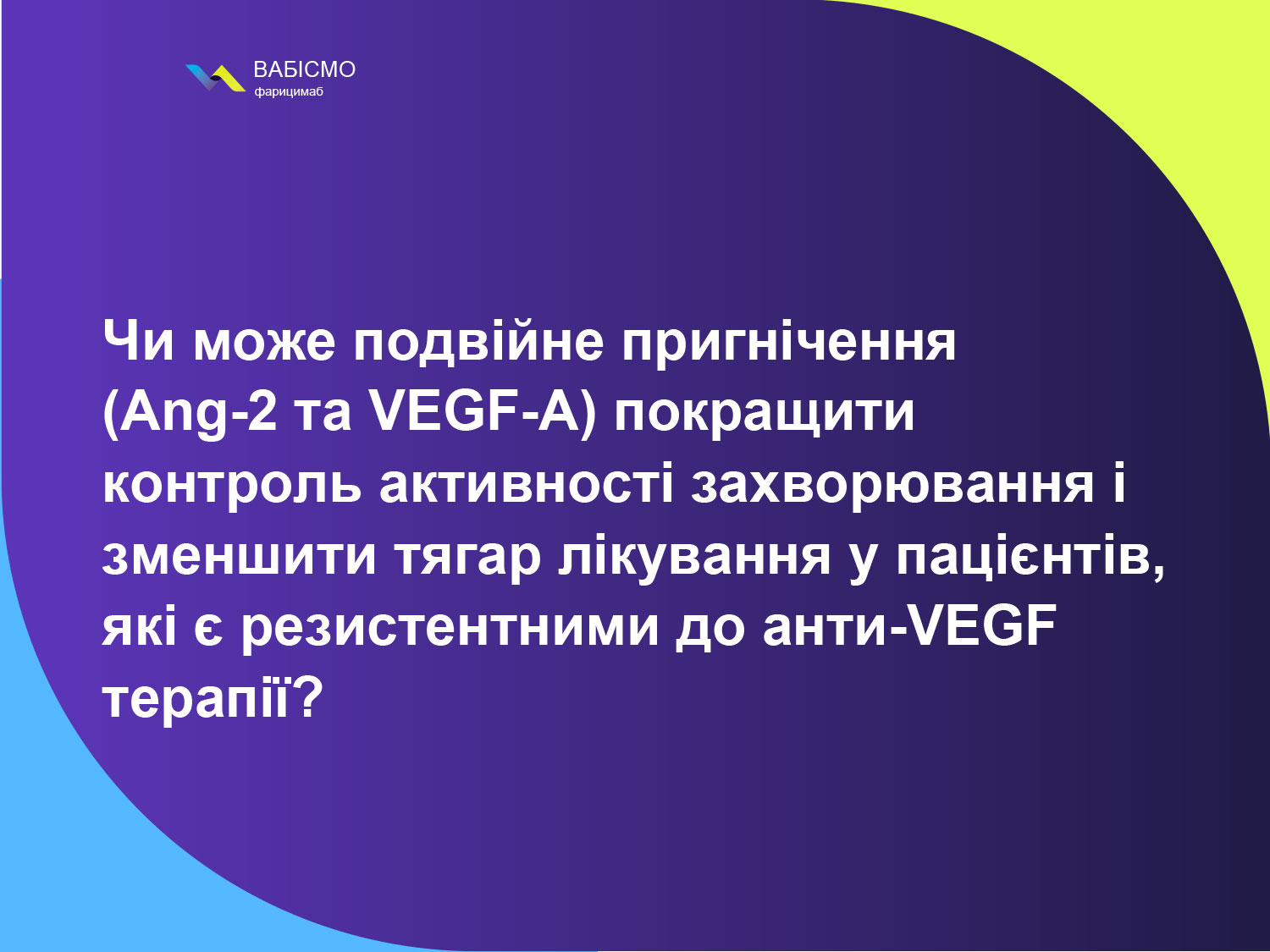 ВАБІСМО
фарицимаб

Чи може подвійне пригнічення (Ang-2 та VEGF-A) покращити контроль активності захворювання і зменшити тягар лікування у пацієнтів, які є резистентними до анти-VEGF терапії?